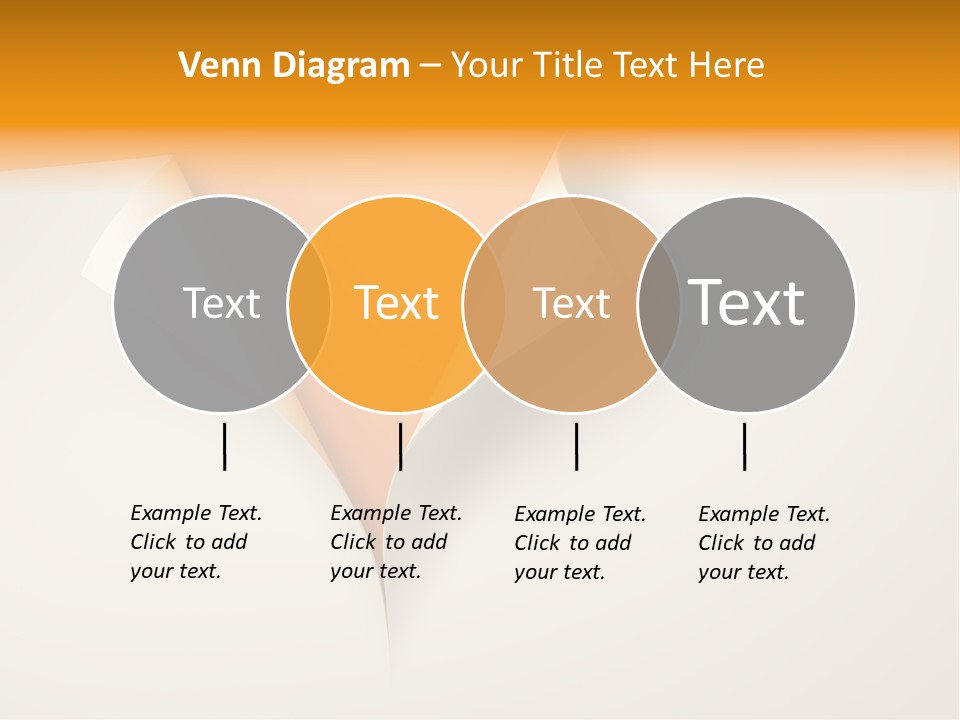 Venn Diagram – Your Title Text Here

Text

Text

Text

Text

Example Text. Click to add your text.

Example Text. Click to add your text.

Example Text. Click to add your text.

Example Text. Click to add your text.